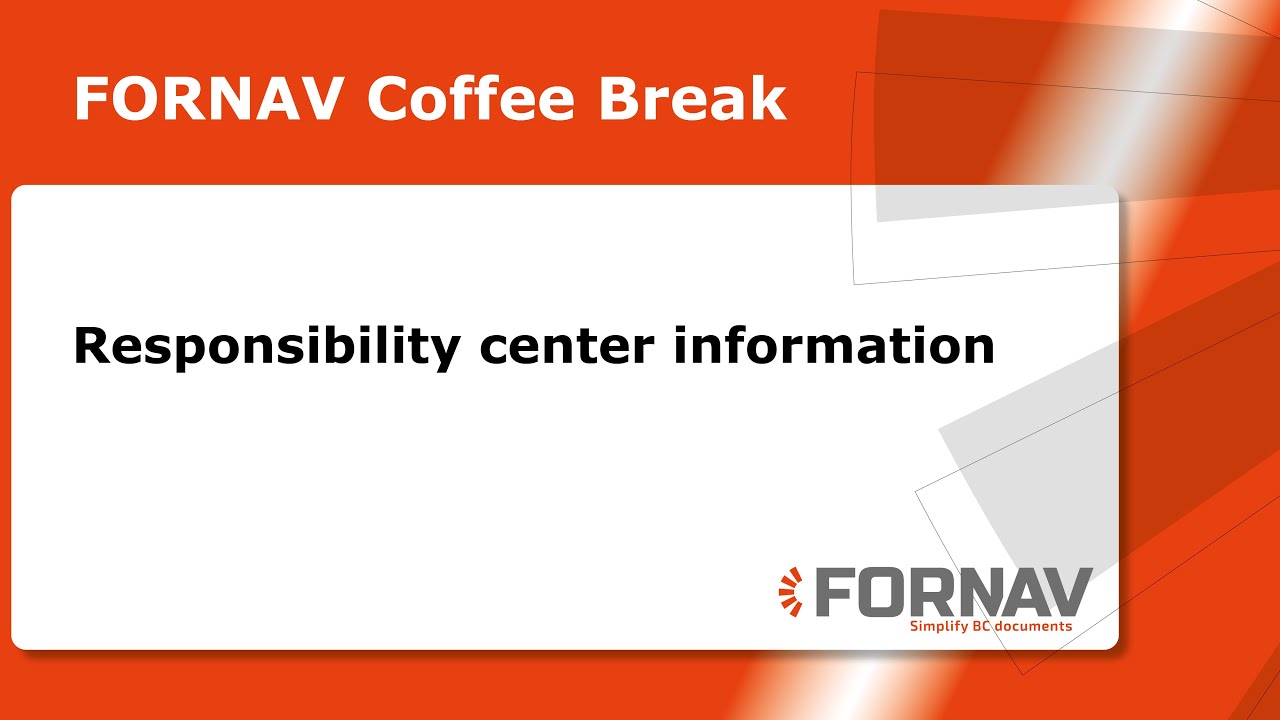 FORNAV Coffee Break

Responsibility center information

FORNAV
Simplify BC documents